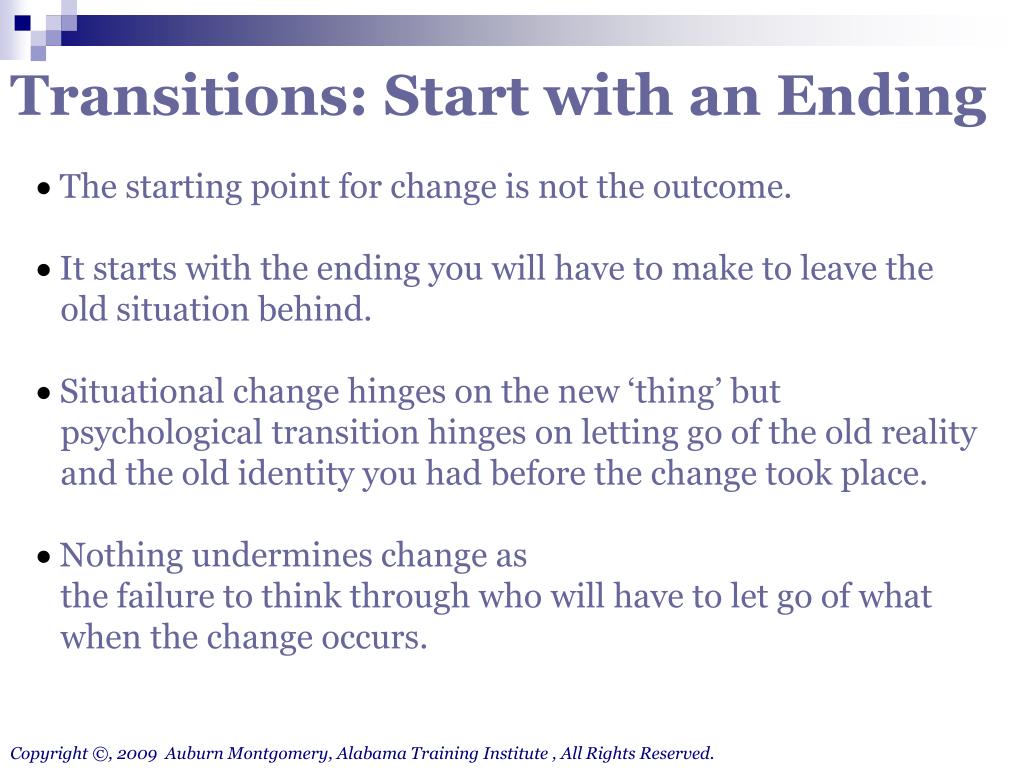 Transitions: Start with an Ending

• The starting point for change is not the outcome.

• It starts with the ending you will have to make to leave the old situation behind.

• Situational change hinges on the new ‘thing’ but psychological transition hinges on letting go of the old reality and the old identity you had before the change took place.

• Nothing undermines change as
the failure to think through who will have to let go of what when the change occurs.

Copyright ©, 2009 Auburn Montgomery, Alabama Training Institute , All Rights Reserved.